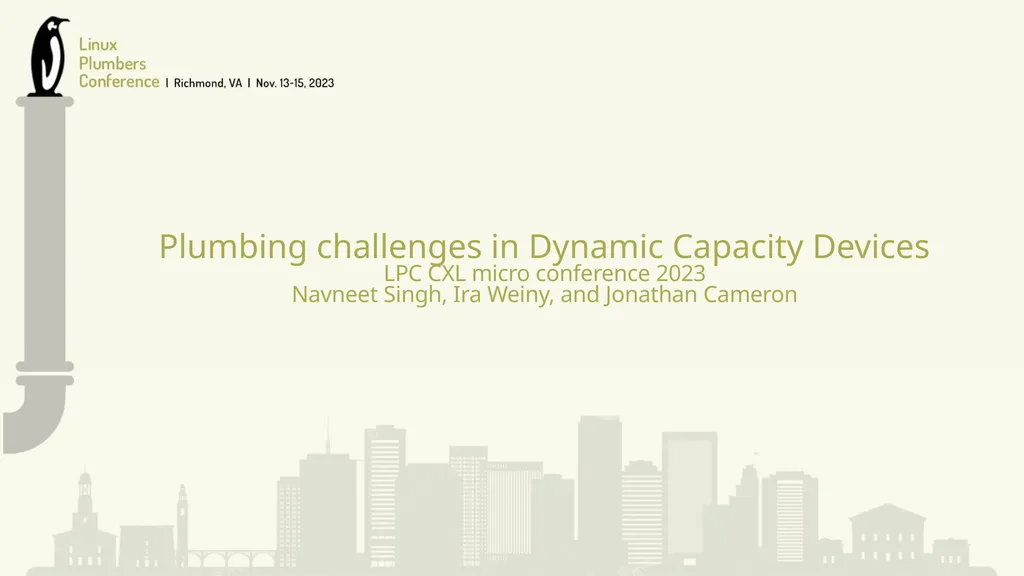 Linux Plumbers Conference | Richmond, VA | Nov. 13-15, 2023

Plumbing challenges in Dynamic Capacity Devices
LPC CXL micro conference 2023
Navneet Singh, Ira Weiny, and Jonathan Cameron